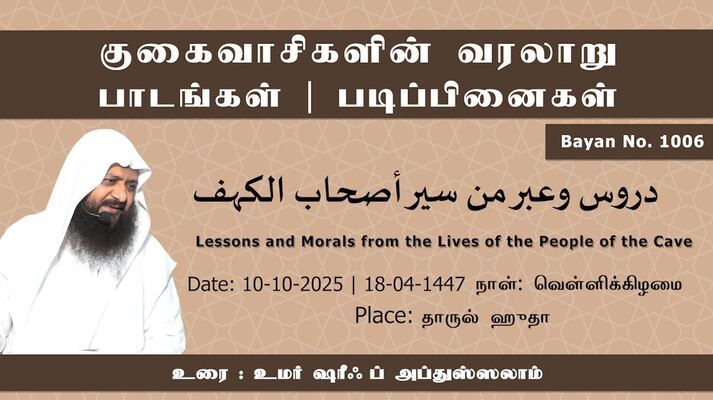 குகைவாசிகளின் வரலாறு
பாடங்கள் | படிப்பினைகள்

Bayan No. 1006

دروس وعبر من سير أصحاب الكهف

Lessons and Morals from the Lives of the People of the Cave

Date: 10-10-2025 | 18-04-1447 நாள்: வெள்ளிக்கிழமை

Place: தாருல் ஹுதா

உரை : உமர் ஷரீஃப் அப்துஸ்ஸலாம்